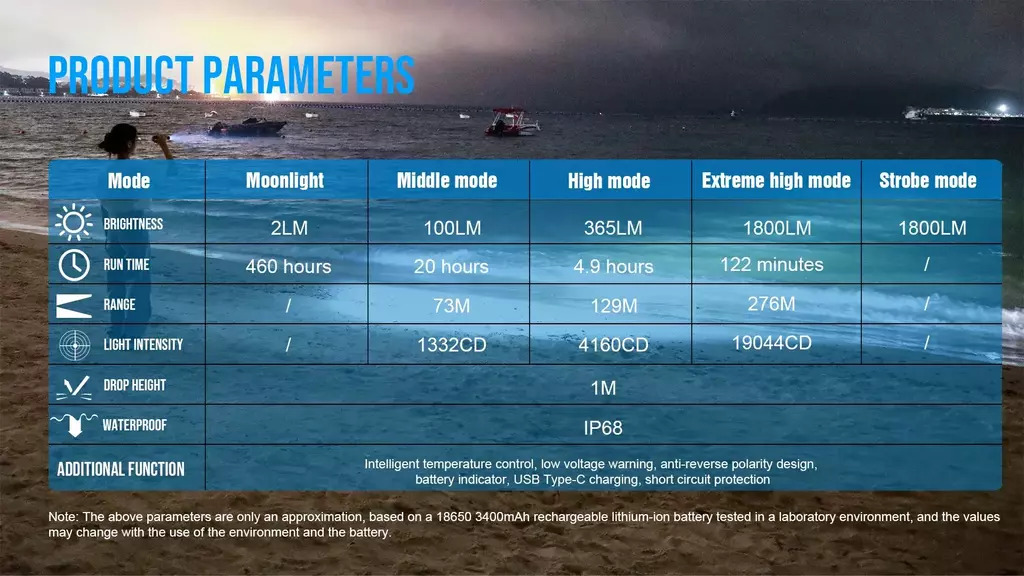 PRODUCT PARAMETERS

| Mode | Moonlight | Middle mode | High mode | Extreme high mode | Strobe mode |
|---|---|---|---|---|---|
| BRIGHTNESS | 2LM | 100LM | 365LM | 1800LM | 1800LM |
| RUN TIME | 460 hours | 20 hours | 4.9 hours | 122 minutes | / |
| RANGE | / | 73M | 129M | 276M | / |
| LIGHT INTENSITY | / | 1332CD | 4160CD | 19044CD | / |
| DROP HEIGHT | 1M | | | | |
| WATERPROOF | IP68 | | | | |
| ADDITIONAL FUNCTION | Intelligent temperature control, low voltage warning, anti-reverse polarity design, battery indicator, USB Type-C charging, short circuit protection | | | | |

Note: The above parameters are only an approximation, based on a 18650 3400mAh rechargeable lithium-ion battery tested in a laboratory environment, and the values may change with the use of the environment and the battery.